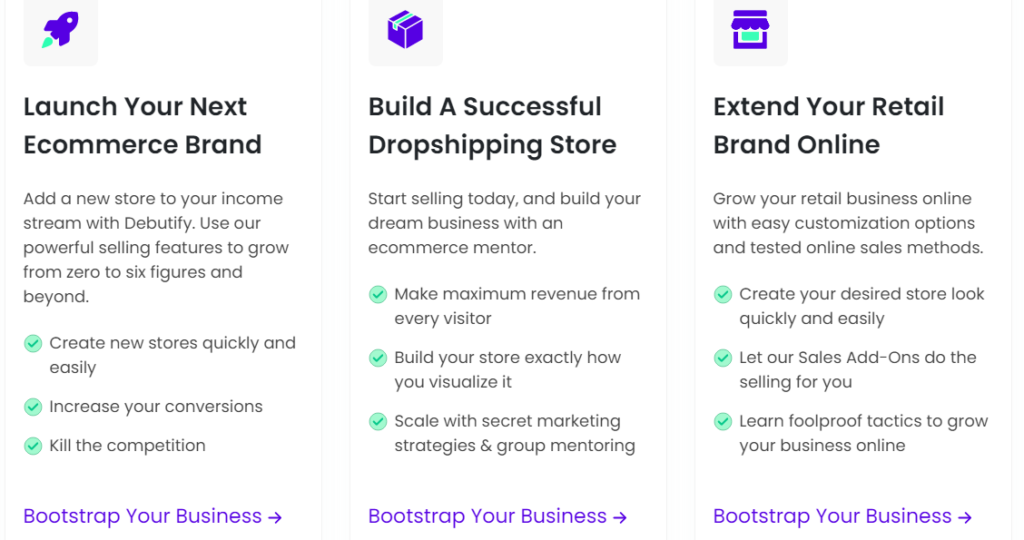 Launch Your Next Ecommerce Brand

Add a new store to your income stream with Debutify. Use our powerful selling features to grow from zero to six figures and beyond.

Create new stores quickly and easily

Increase your conversions

Kill the competition

Bootstrap Your Business →

Build A Successful Dropshipping Store

Start selling today, and build your dream business with an ecommerce mentor.

Make maximum revenue from every visitor

Build your store exactly how you visualize it

Scale with secret marketing strategies & group mentoring

Bootstrap Your Business →

Extend Your Retail Brand Online

Grow your retail business online with easy customization options and tested online sales methods.

Create your desired store look quickly and easily

Let our Sales Add-Ons do the selling for you

Learn foolproof tactics to grow your business online

Bootstrap Your Business →